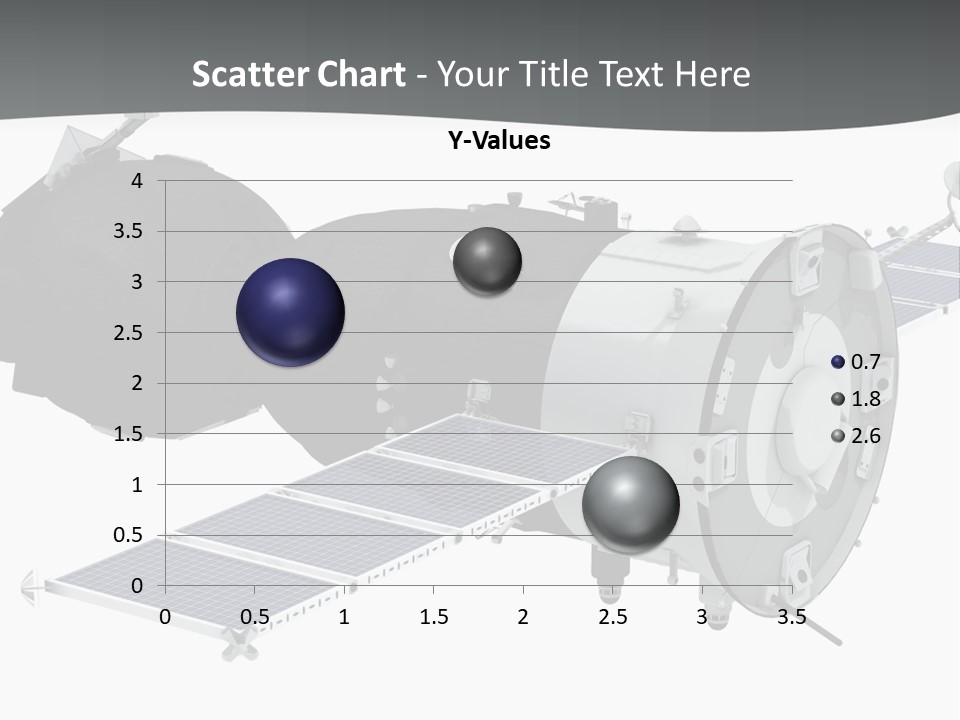 Scatter Chart - Your Title Text Here

Y-Values

4
3.5
3
2.5
2
1.5
1
0.5
0

0 0.5 1 1.5 2 2.5 3 3.5

0.7
1.8
2.6